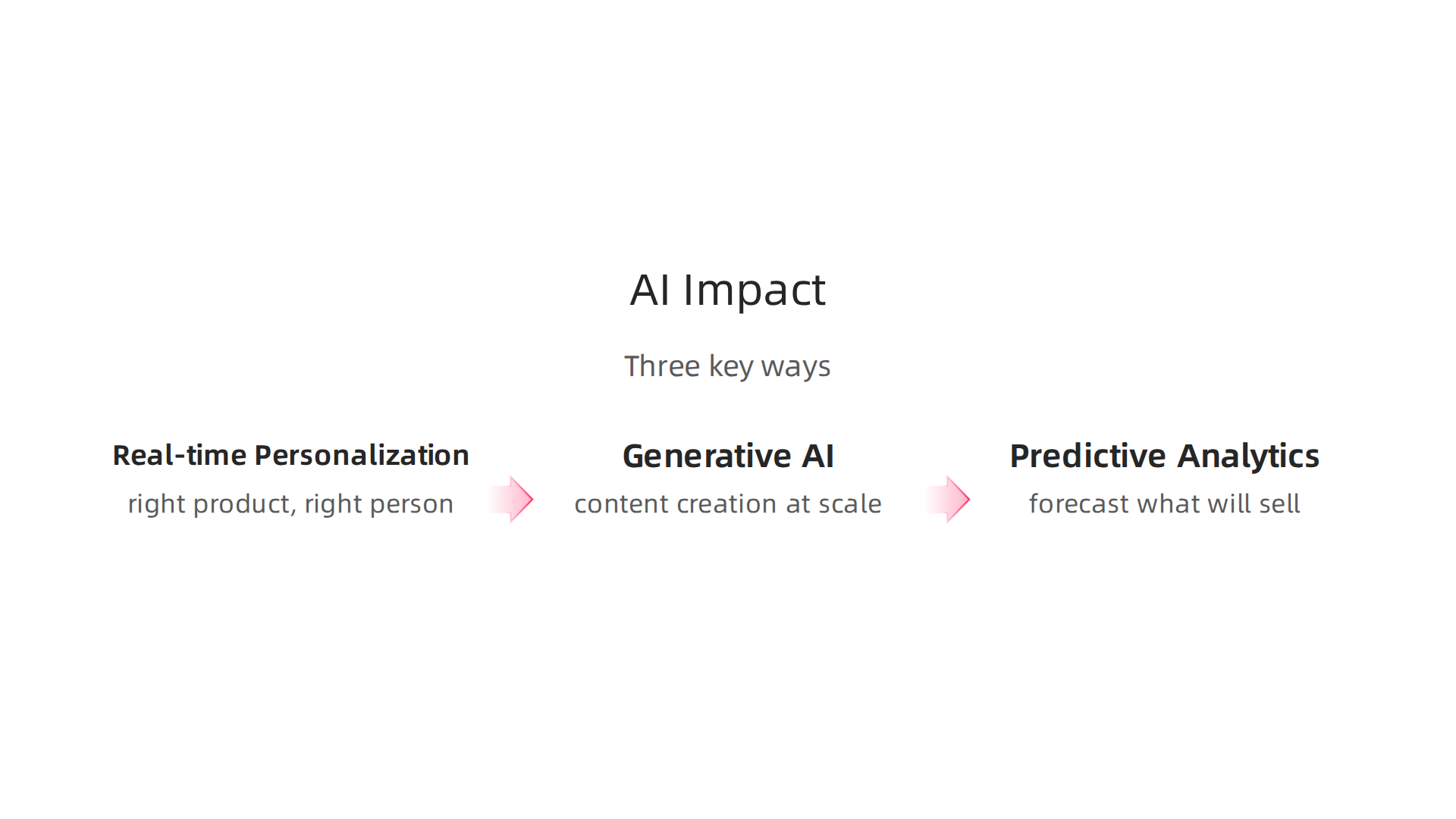 AI Impact

Three key ways

Real-time Personalization
right product, right person

Generative AI
content creation at scale

Predictive Analytics
forecast what will sell